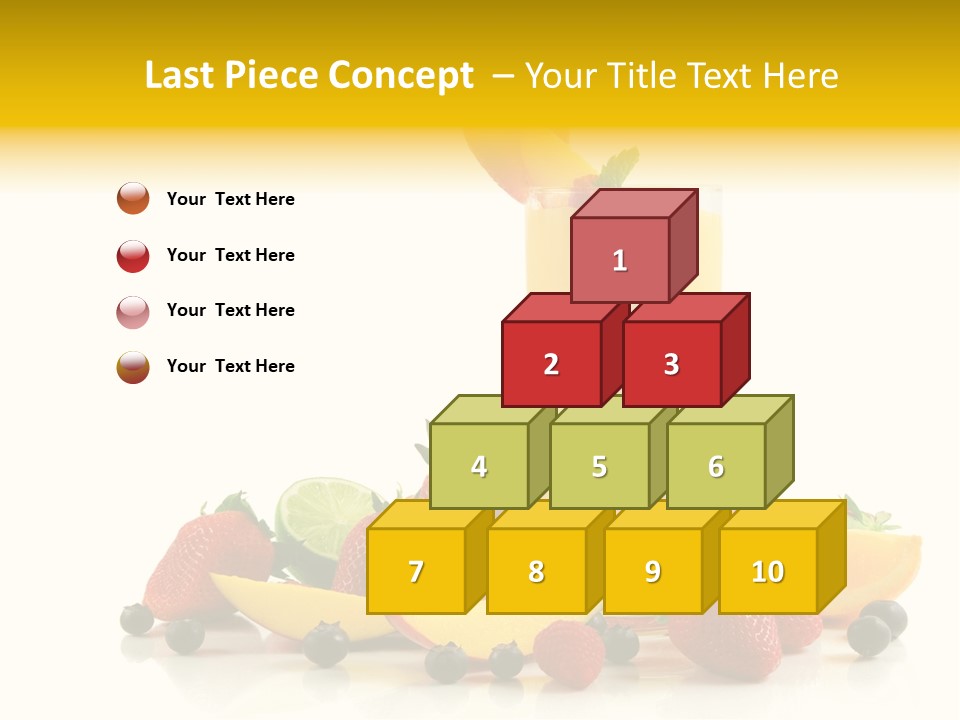 Last Piece Concept – Your Title Text Here

Your Text Here

Your Text Here

Your Text Here

Your Text Here

1

2

3

4

5

6

7

8

9

10